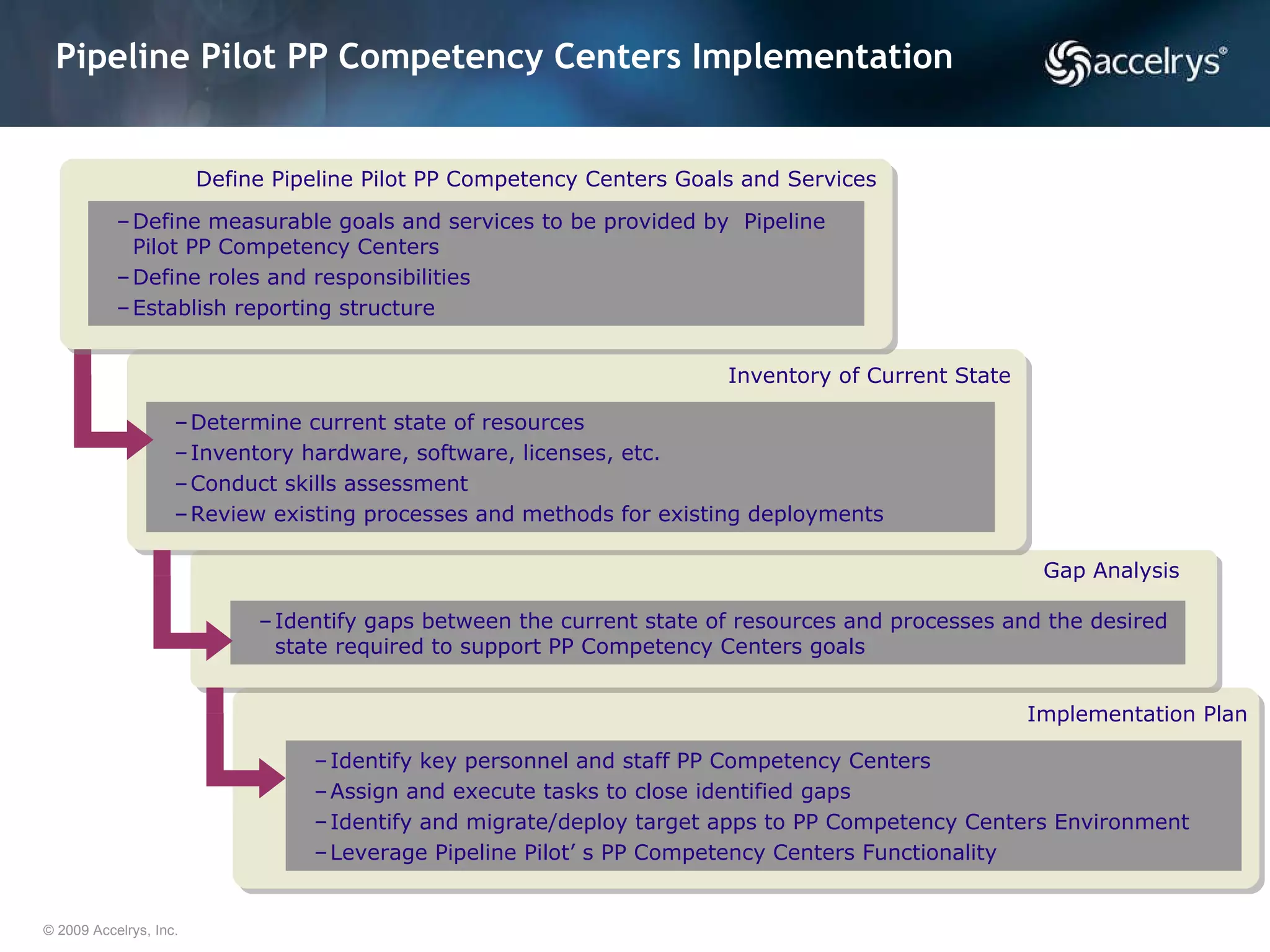 Pipeline Pilot PP Competency Centers Implementation

accelrys®

Define Pipeline Pilot PP Competency Centers Goals and Services

– Define measurable goals and services to be provided by Pipeline Pilot PP Competency Centers
– Define roles and responsibilities
– Establish reporting structure

Inventory of Current State

– Determine current state of resources
– Inventory hardware, software, licenses, etc.
– Conduct skills assessment
– Review existing processes and methods for existing deployments

Gap Analysis

– Identify gaps between the current state of resources and processes and the desired state required to support PP Competency Centers goals

Implementation Plan

– Identify key personnel and staff PP Competency Centers
– Assign and execute tasks to close identified gaps
– Identify and migrate/deploy target apps to PP Competency Centers Environment
– Leverage Pipeline Pilot’ s PP Competency Centers Functionality

© 2009 Accelrys, Inc.